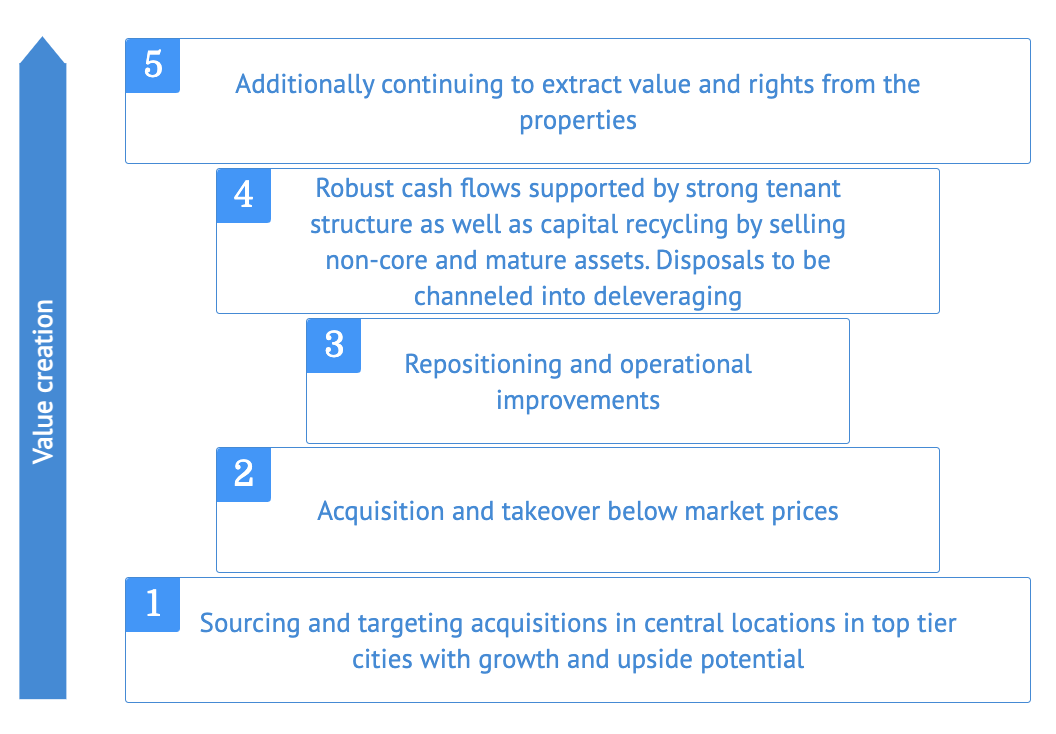 Value creation

5
Additionally continuing to extract value and rights from the properties

4
Robust cash flows supported by strong tenant structure as well as capital recycling by selling non-core and mature assets. Disposals to be channeled into deleveraging

3
Repositioning and operational improvements

2
Acquisition and takeover below market prices

1
Sourcing and targeting acquisitions in central locations in top tier cities with growth and upside potential